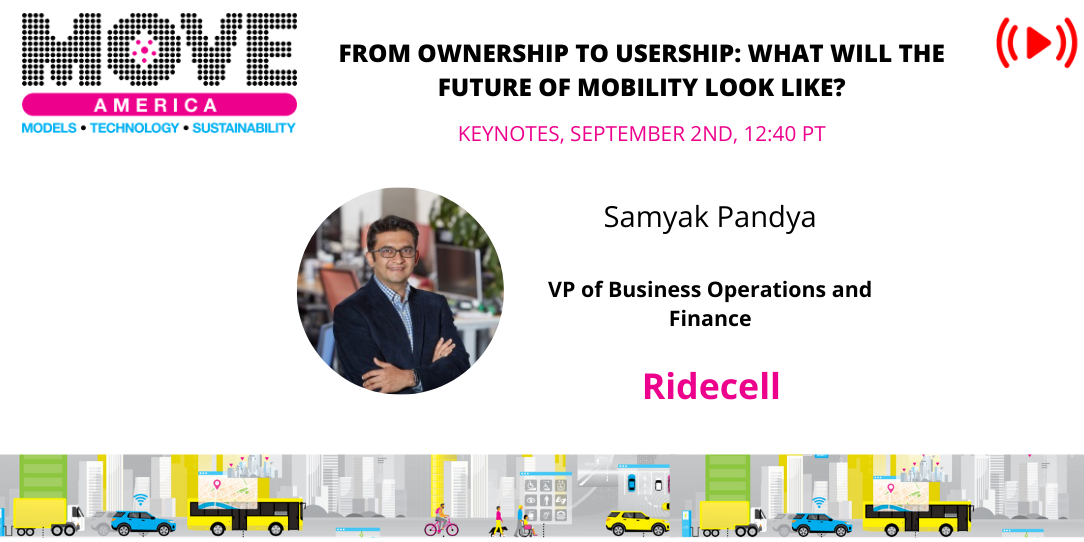 MOVE
AMERICA
MODELS • TECHNOLOGY • SUSTAINABILITY

FROM OWNERSHIP TO USERSHIP: WHAT WILL THE FUTURE OF MOBILITY LOOK LIKE?

KEYNOTES, SEPTEMBER 2ND, 12:40 PT

Samyak Pandya

VP of Business Operations and Finance

Ridecell